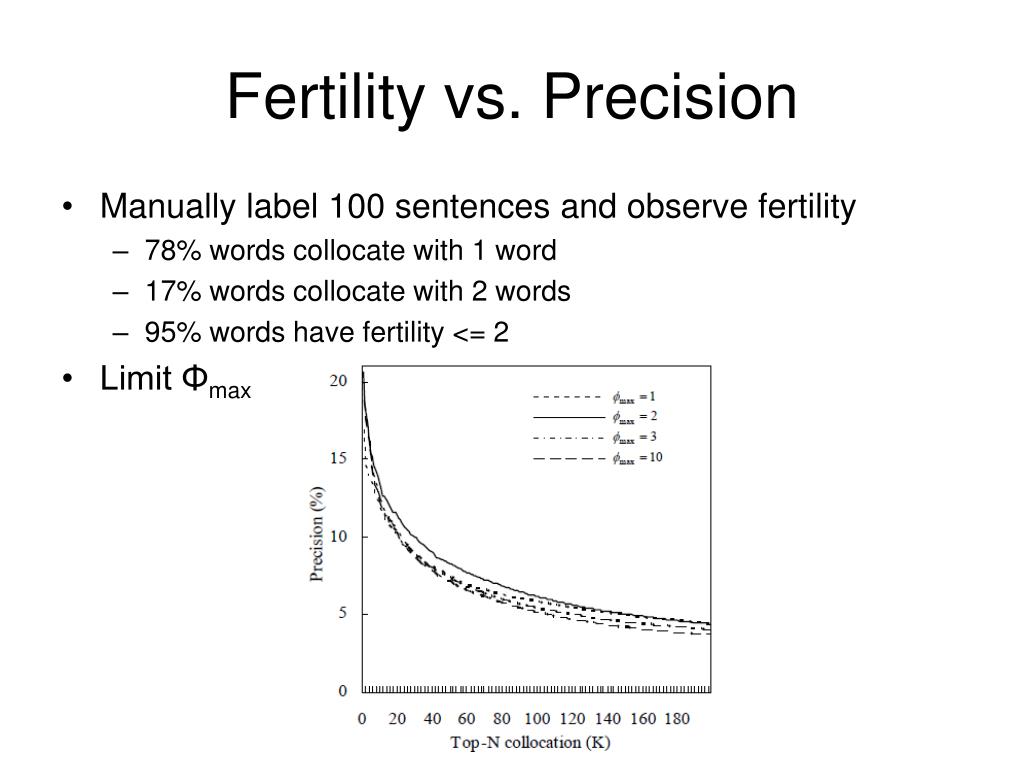 Fertility vs. Precision

• Manually label 100 sentences and observe fertility
– 78% words collocate with 1 word
– 17% words collocate with 2 words
– 95% words have fertility <= 2
• Limit $\Phi_{max}$

$\phi_{max} = 1$
$\phi_{max} = 2$
$\phi_{max} = 3$
$\phi_{max} = 10$

Precision (%)
20
15
10
5
0
0 20 40 60 80 100 120 140 160 180
Top-N collocation (K)